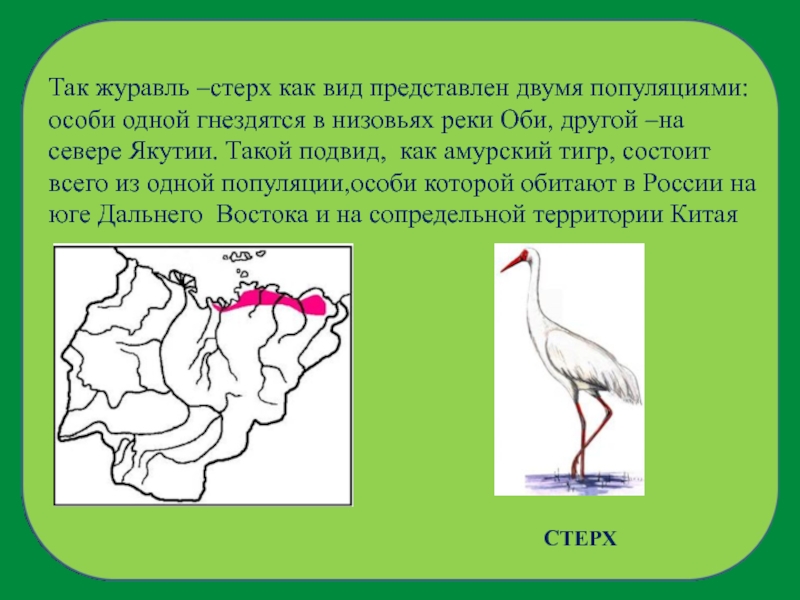 Так журавль –стерх как вид представлен двумя популяциями: особи одной гнездятся в низовьях реки Оби, другой –на севере Якутии. Такой подвид, как амурский тигр, состоит всего из одной популяции,особи которой обитают в России на юге Дальнего Востока и на сопредельной территории Китая

СТЕРХ